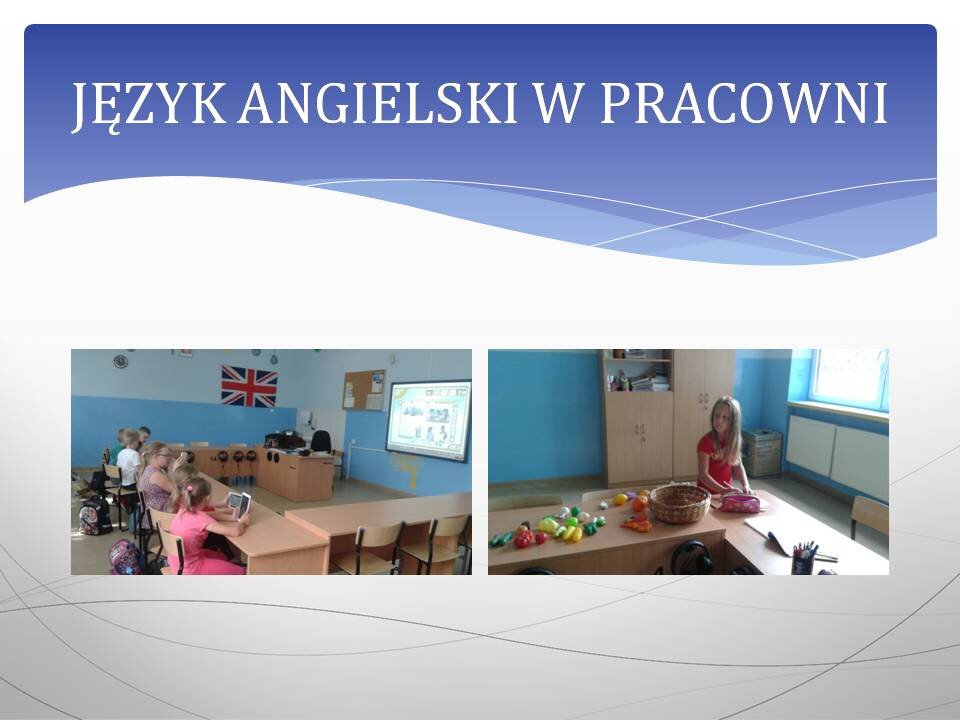 JĘZYK ANGIELSKI W PRACOWNI